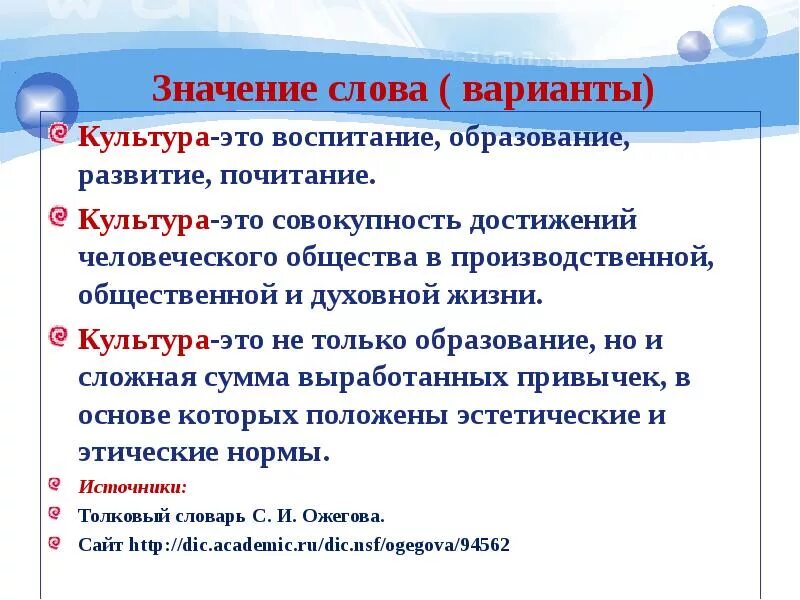 Значение слова ( варианты)

Культура-это воспитание, образование, развитие, почитание.

Культура-это совокупность достижений человеческого общества в производственной, общественной и духовной жизни.

Культура-это не только образование, но и сложная сумма выработанных привычек, в основе которых положены эстетические и этические нормы.

Источники:

Толковый словарь С. И. Ожегова.

Сайт http://dic.academic.ru/dic.nsf/ogegova/94562